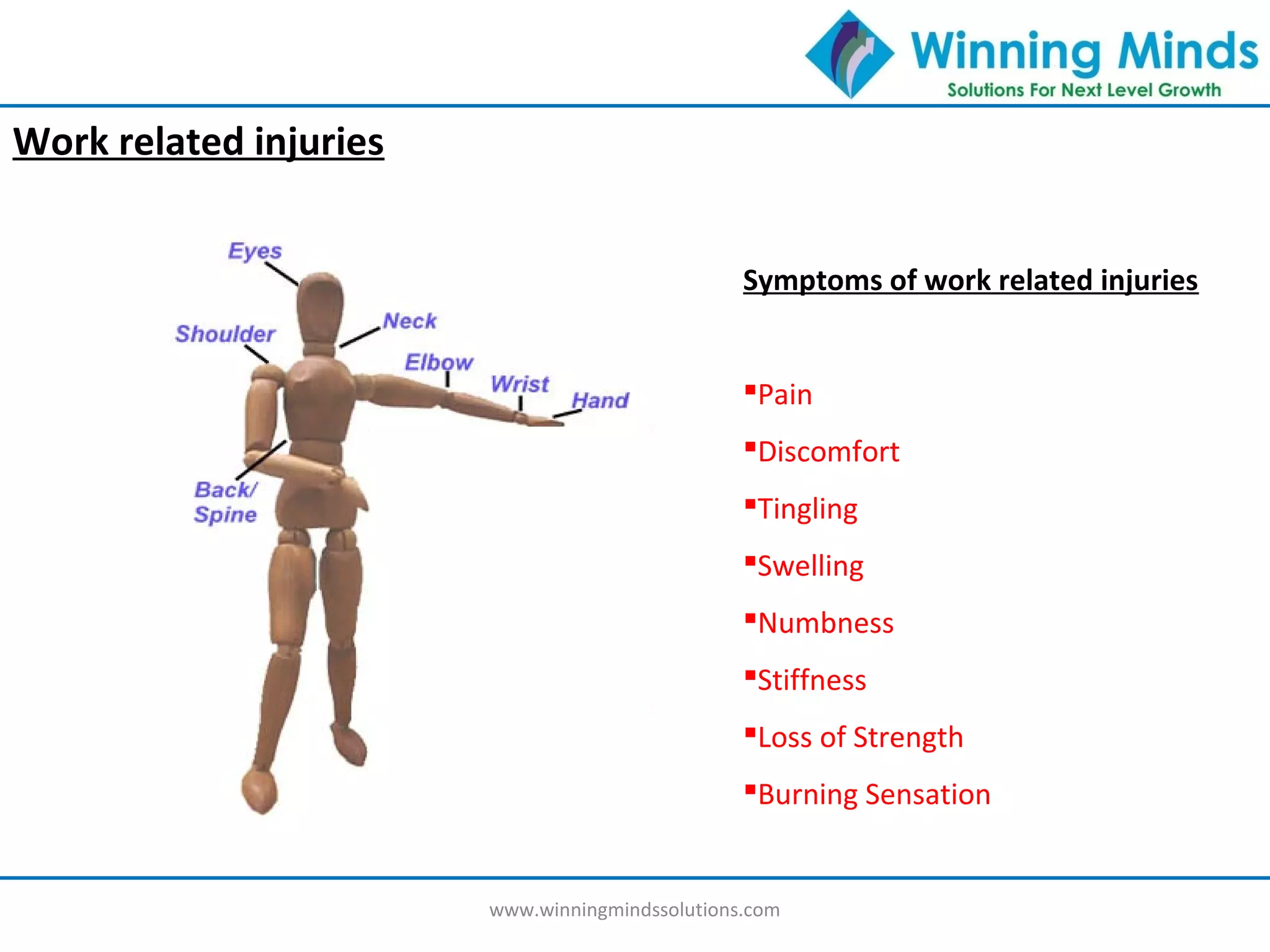 Winning Minds
Solutions For Next Level Growth

Work related injuries

Eyes
Shoulder
Neck
Elbow
Wrist
Hand
Back/ Spine

Symptoms of work related injuries

▪Pain
▪Discomfort
▪Tingling
▪Swelling
▪Numbness
▪Stiffness
▪Loss of Strength
▪Burning Sensation

www.winningmindssolutions.com